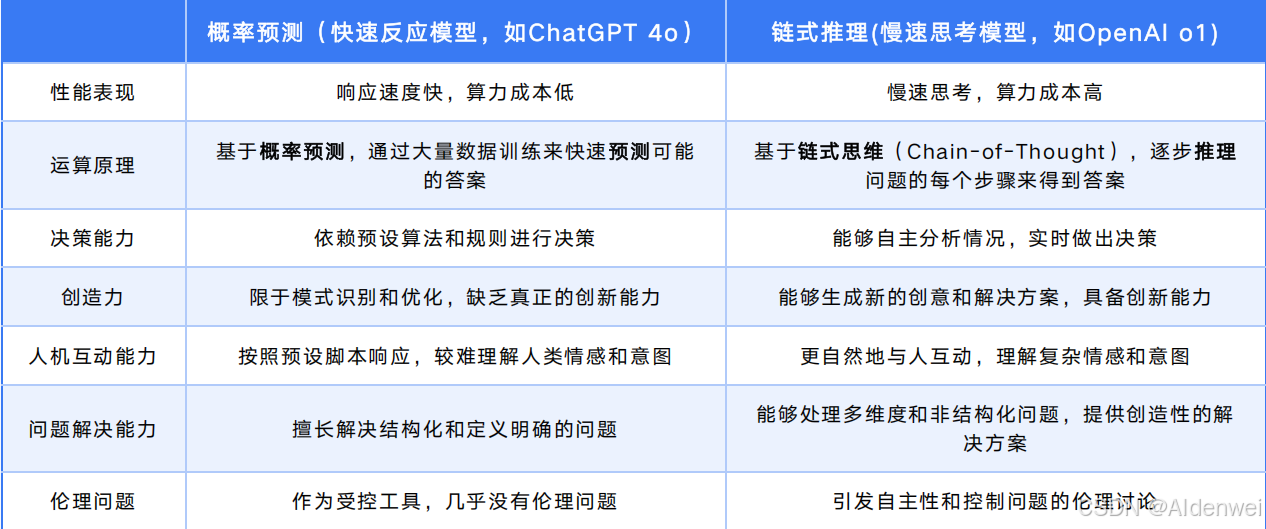 | | 概率预测（快速反应模型，如ChatGPT 4o） | 链式推理(慢速思考模型，如OpenAI o1) |
|---|---|---|
| 性能表现 | 响应速度快，算力成本低 | 慢速思考，算力成本高 |
| 运算原理 | 基于概率预测，通过大量数据训练来快速预测可能的答案 | 基于链式思维（Chain-of-Thought），逐步推理问题的每个步骤来得到答案 |
| 决策能力 | 依赖预设算法和规则进行决策 | 能够自主分析情况，实时做出决策 |
| 创造力 | 限于模式识别和优化，缺乏真正的创新能力 | 能够生成新的创意和解决方案，具备创新能力 |
| 人机互动能力 | 按照预设脚本响应，较难理解人类情感和意图 | 更自然地与人互动，理解复杂情感和意图 |
| 问题解决能力 | 擅长解决结构化和定义明确的问题 | 能够处理多维度和非结构化问题，提供创造性的解决方案 |
| 伦理问题 | 作为受控工具，几乎没有伦理问题 | 引发自主性和控制问题的伦理讨论 |

CSDN @AIdenwei